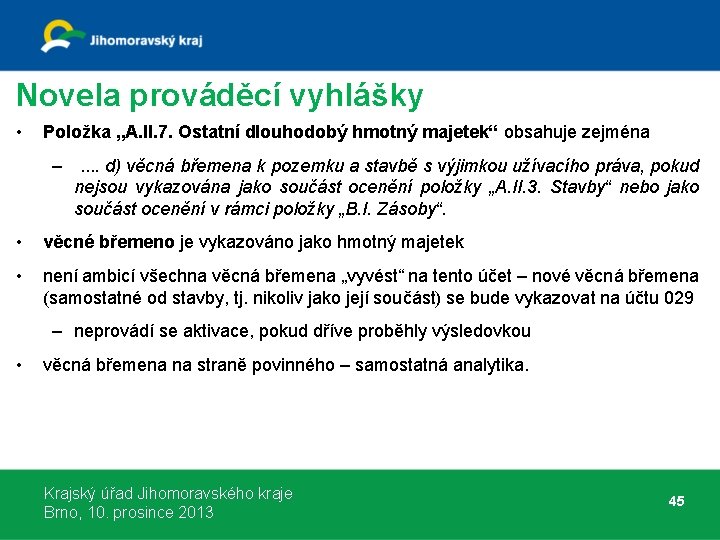 Jihomoravský kraj

Novela prováděcí vyhlášky

• Položka „A.II.7. Ostatní dlouhodobý hmotný majetek“ obsahuje zejména

– .... d) věcná břemena k pozemku a stavbě s výjimkou užívacího práva, pokud nejsou vykazována jako součást ocenění položky „A.II.3. Stavby“ nebo jako součást ocenění v rámci položky „B.I. Zásoby“.

• věcné břemeno je vykazováno jako hmotný majetek

• není ambicí všechna věcná břemena „vyvést“ na tento účet – nové věcná břemena (samostatné od stavby, tj. nikoliv jako její součást) se bude vykazovat na účtu 029

– neprovádí se aktivace, pokud dříve proběhly výsledovkou

• věcná břemena na straně povinného – samostatná analytika.

Krajský úřad Jihomoravského kraje
Brno, 10. prosince 2013

45